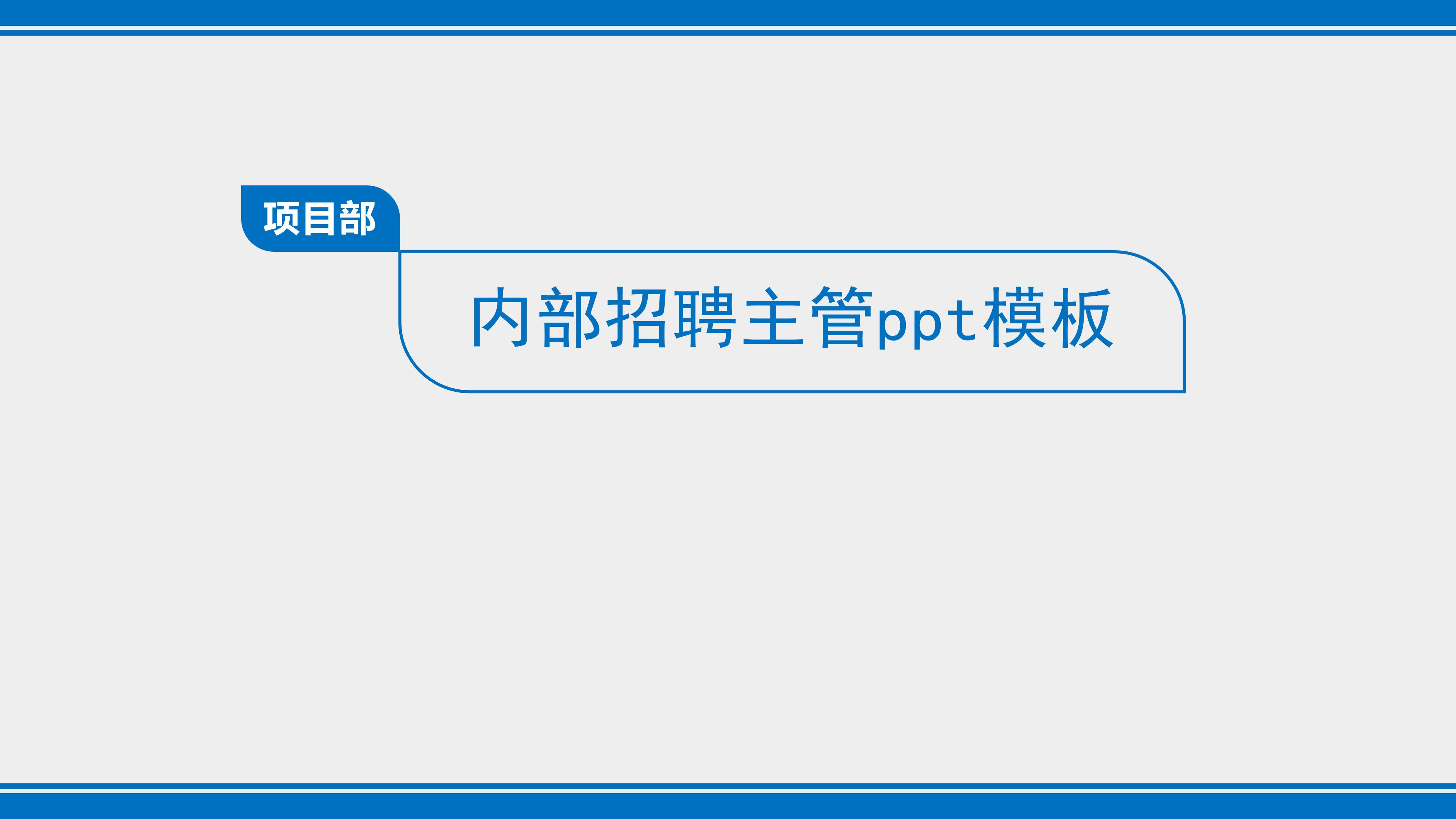 项目部

内部招聘主管ppt模板